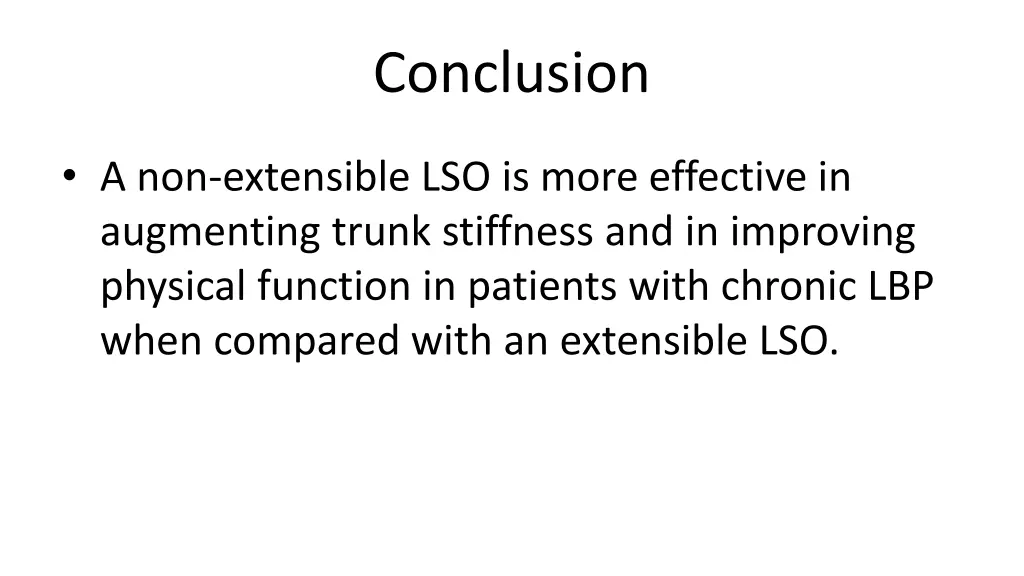 Conclusion

• A non-extensible LSO is more effective in augmenting trunk stiffness and in improving physical function in patients with chronic LBP when compared with an extensible LSO.